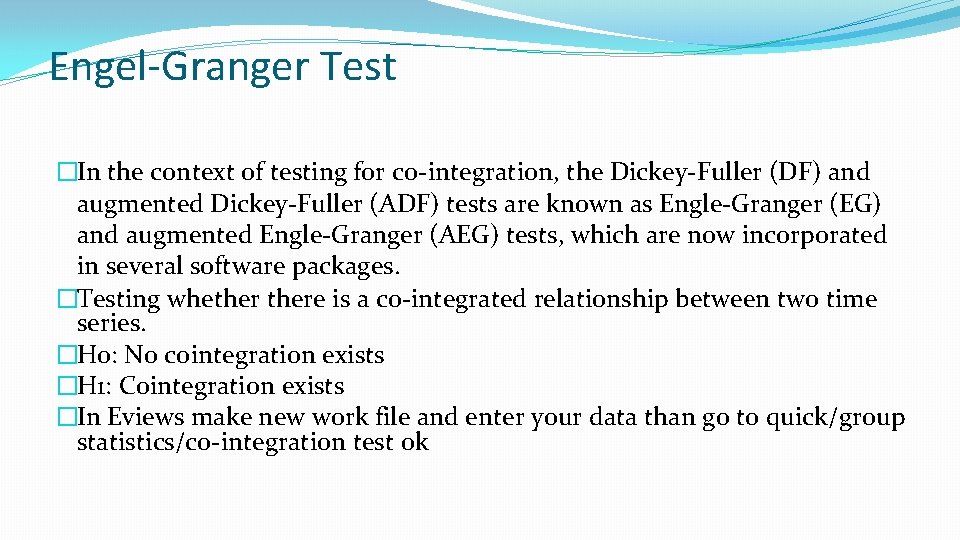 Engel-Granger Test

�In the context of testing for co-integration, the Dickey-Fuller (DF) and augmented Dickey-Fuller (ADF) tests are known as Engle-Granger (EG) and augmented Engle-Granger (AEG) tests, which are now incorporated in several software packages.
�Testing whether there is a co-integrated relationship between two time series.
�H0: No cointegration exists
�H1: Cointegration exists
�In Eviews make new work file and enter your data than go to quick/group statistics/co-integration test ok